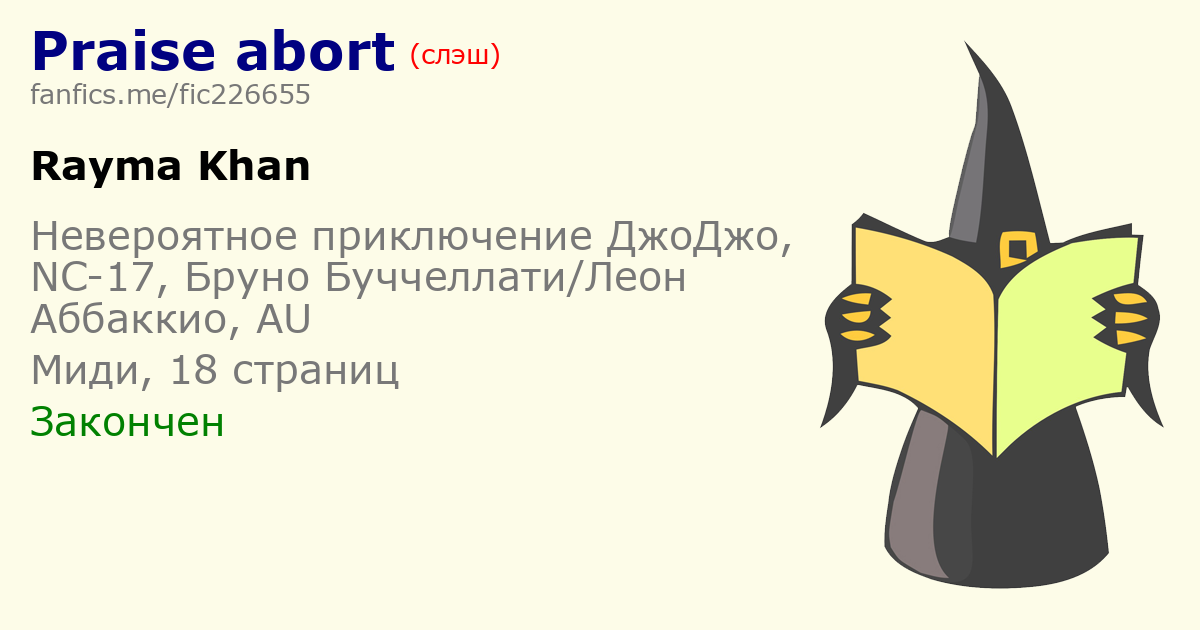 Praise abort (слэш)
fanfics.me/fic226655

Rayma Khan

Невероятное приключение ДжоДжо, NC-17, Бруно Буччеллати/Леон Аббаккио, AU

Миди, 18 страниц

Закончен